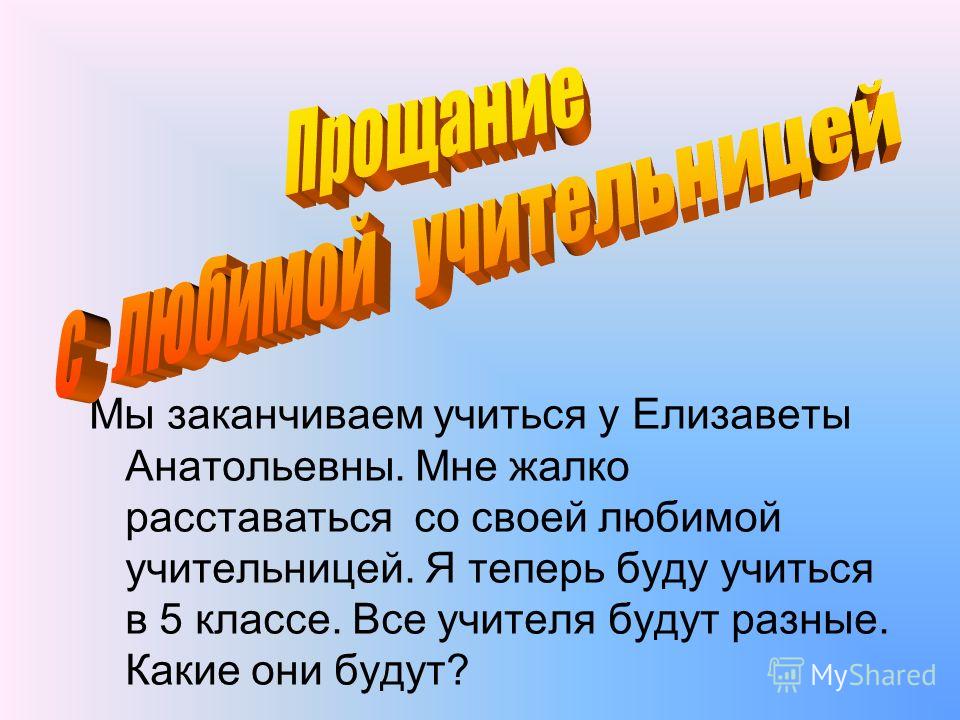 Прощание
с любимой учительницей

Мы заканчиваем учиться у Елизаветы Анатольевны. Мне жалко расставаться со своей любимой учительницей. Я теперь буду учиться в 5 классе. Все учителя будут разные. Какие они будут?

MyShared